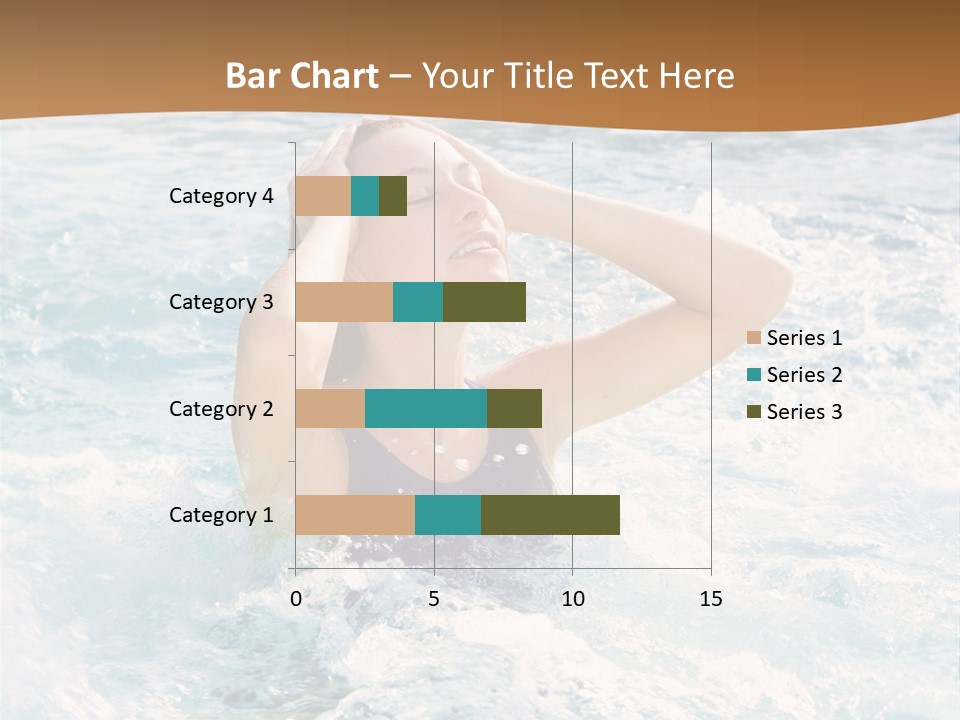 Bar Chart – Your Title Text Here

Category 4
Category 3
Category 2
Category 1

0
5
10
15

Series 1
Series 2
Series 3